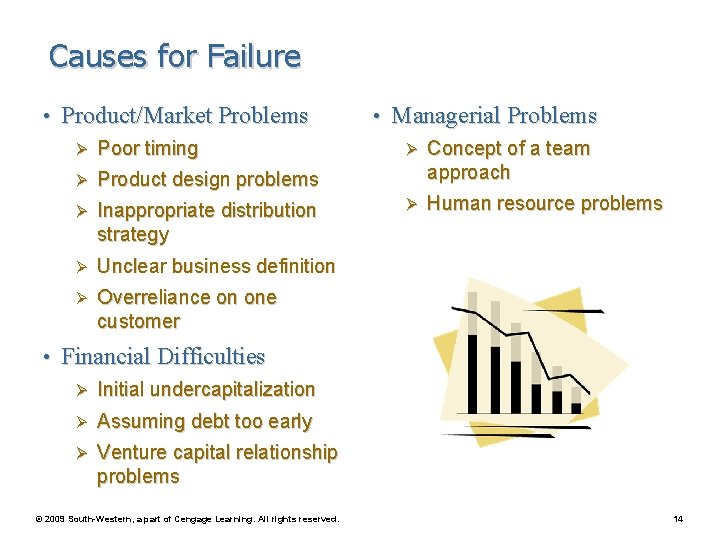 Causes for Failure

• Product/Market Problems
➢ Poor timing
➢ Product design problems
➢ Inappropriate distribution strategy
➢ Unclear business definition
➢ Overreliance on one customer

• Financial Difficulties
➢ Initial undercapitalization
➢ Assuming debt too early
➢ Venture capital relationship problems

• Managerial Problems
➢ Concept of a team approach
➢ Human resource problems

© 2009 South-Western, a part of Cengage Learning. All rights reserved.

14